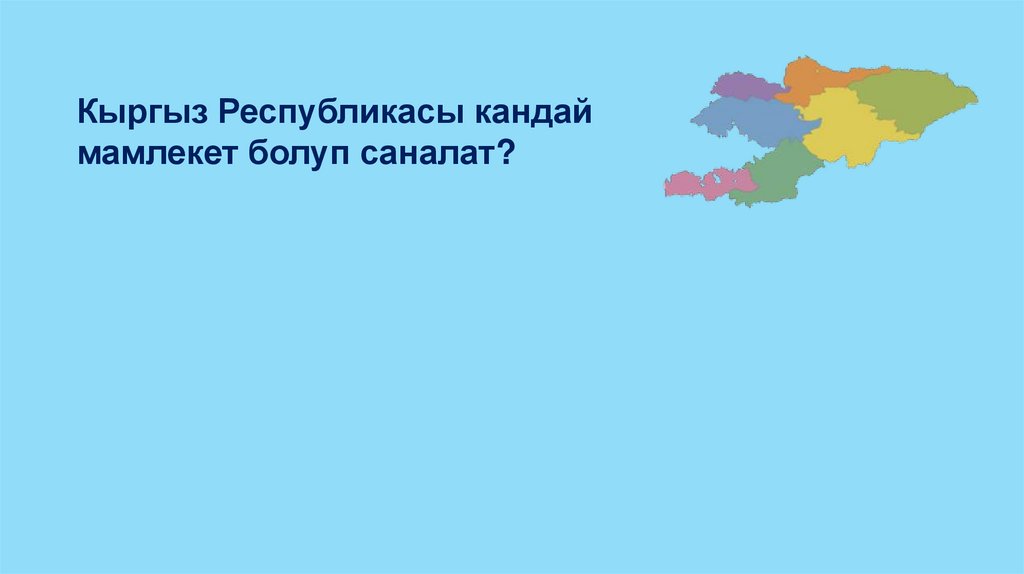 Кыргыз Республикасы кандай мамлекет болуп саналат?